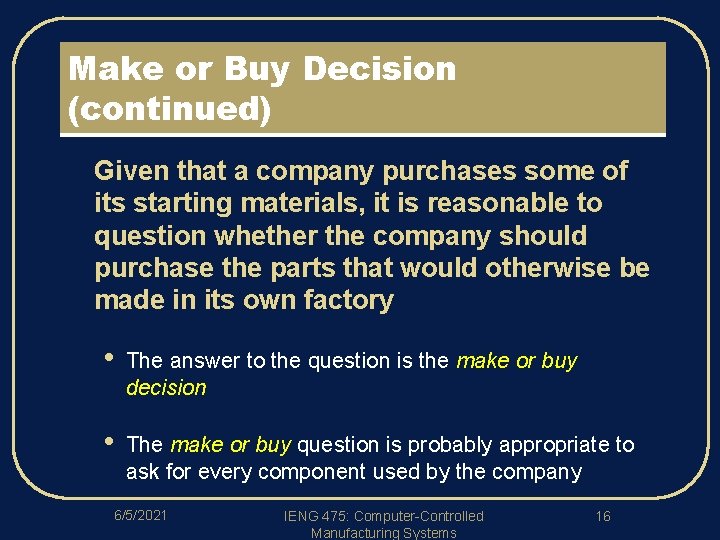 Make or Buy Decision (continued)

Given that a company purchases some of its starting materials, it is reasonable to question whether the company should purchase the parts that would otherwise be made in its own factory

• The answer to the question is the make or buy decision

• The make or buy question is probably appropriate to ask for every component used by the company

6/5/2021

IENG 475: Computer-Controlled Manufacturing Systems

16